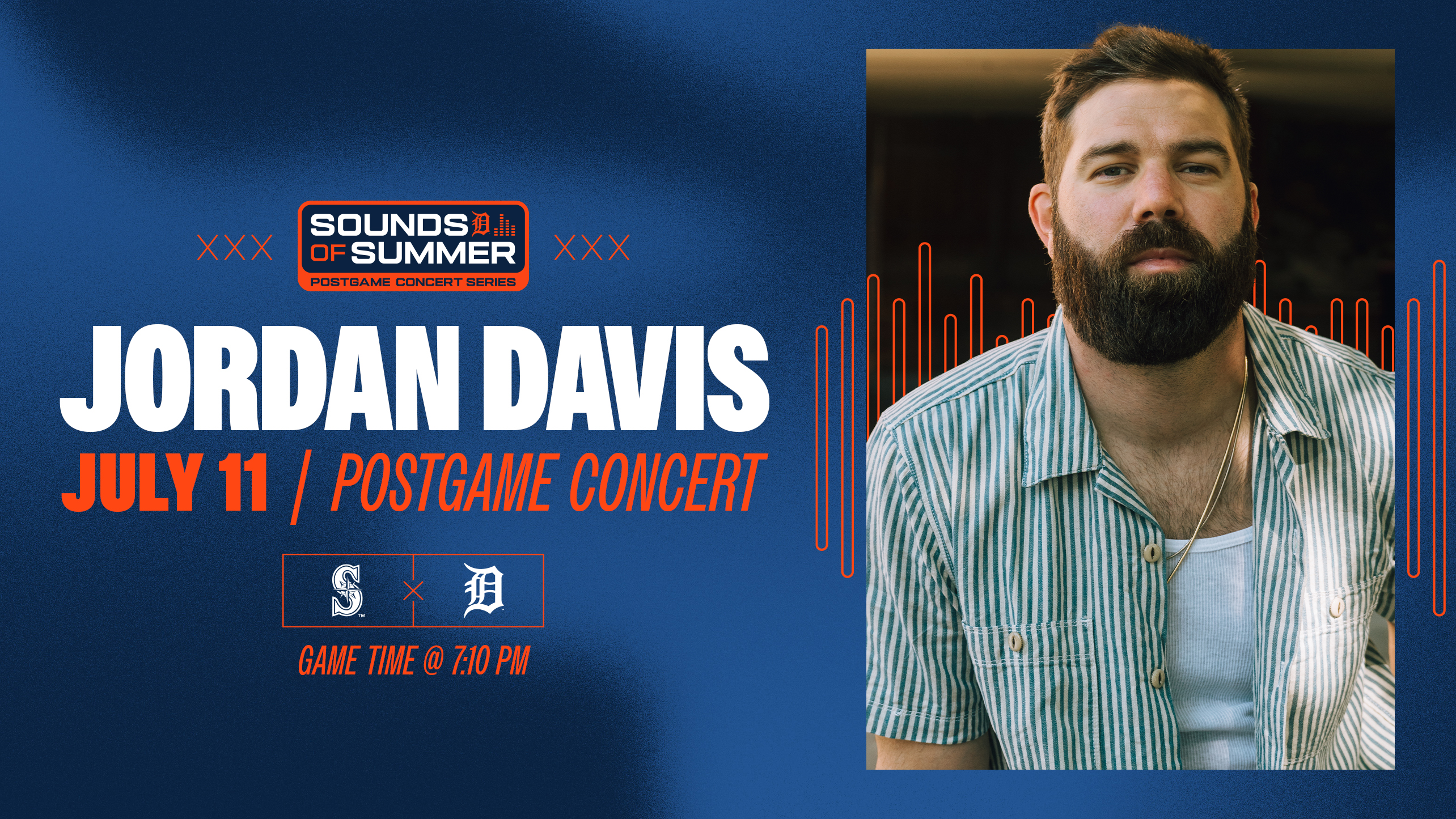 XXX SOUNDS OF SUMMER POSTGAME CONCERT SERIES XXX

JORDAN DAVIS

JULY 11 / POSTGAME CONCERT

S × D

GAME TIME @ 7:10 PM